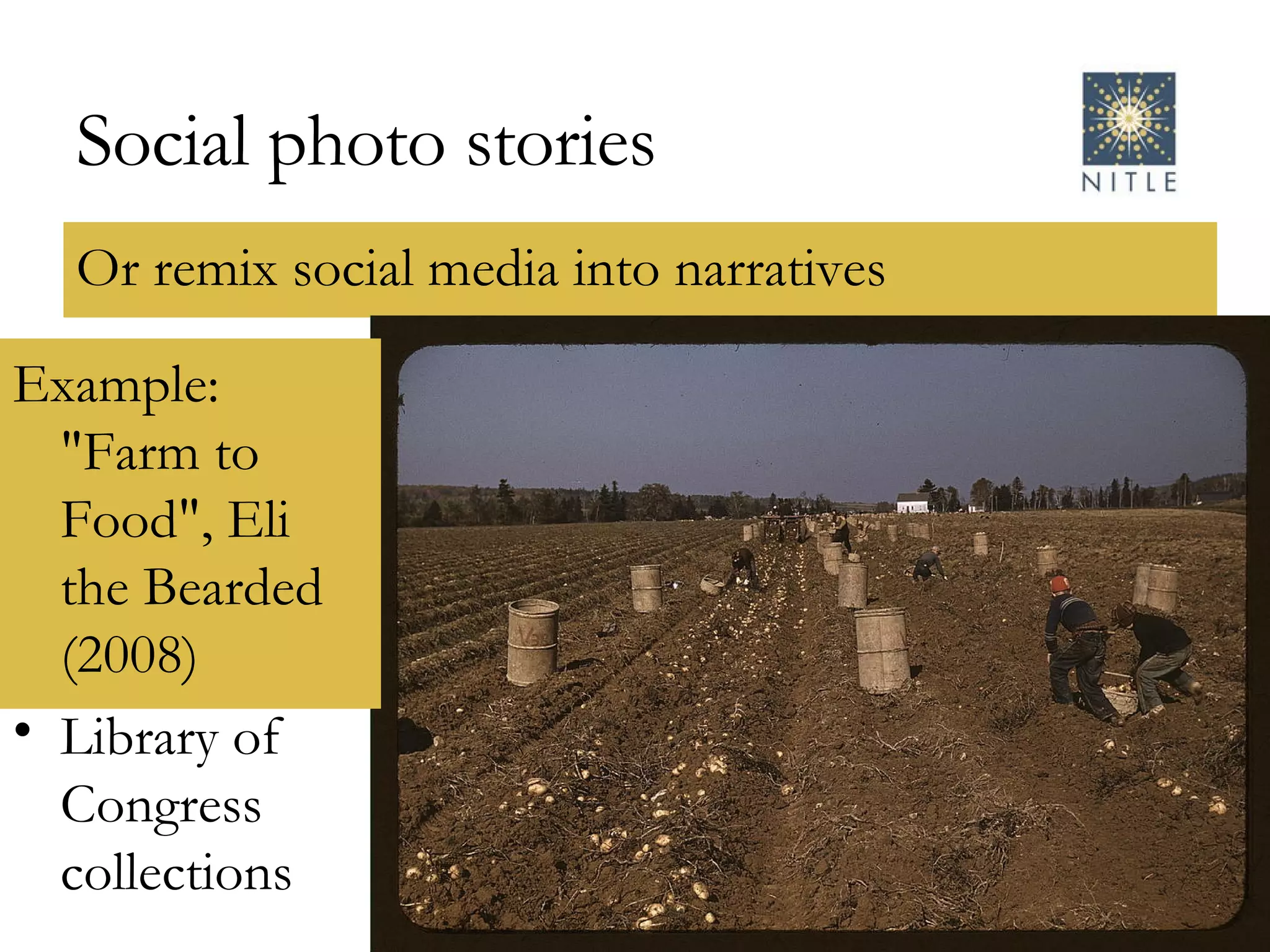 Social photo stories

NITLE

Or remix social media into narratives

Example: "Farm to Food", Eli the Bearded (2008)

• Library of Congress collections